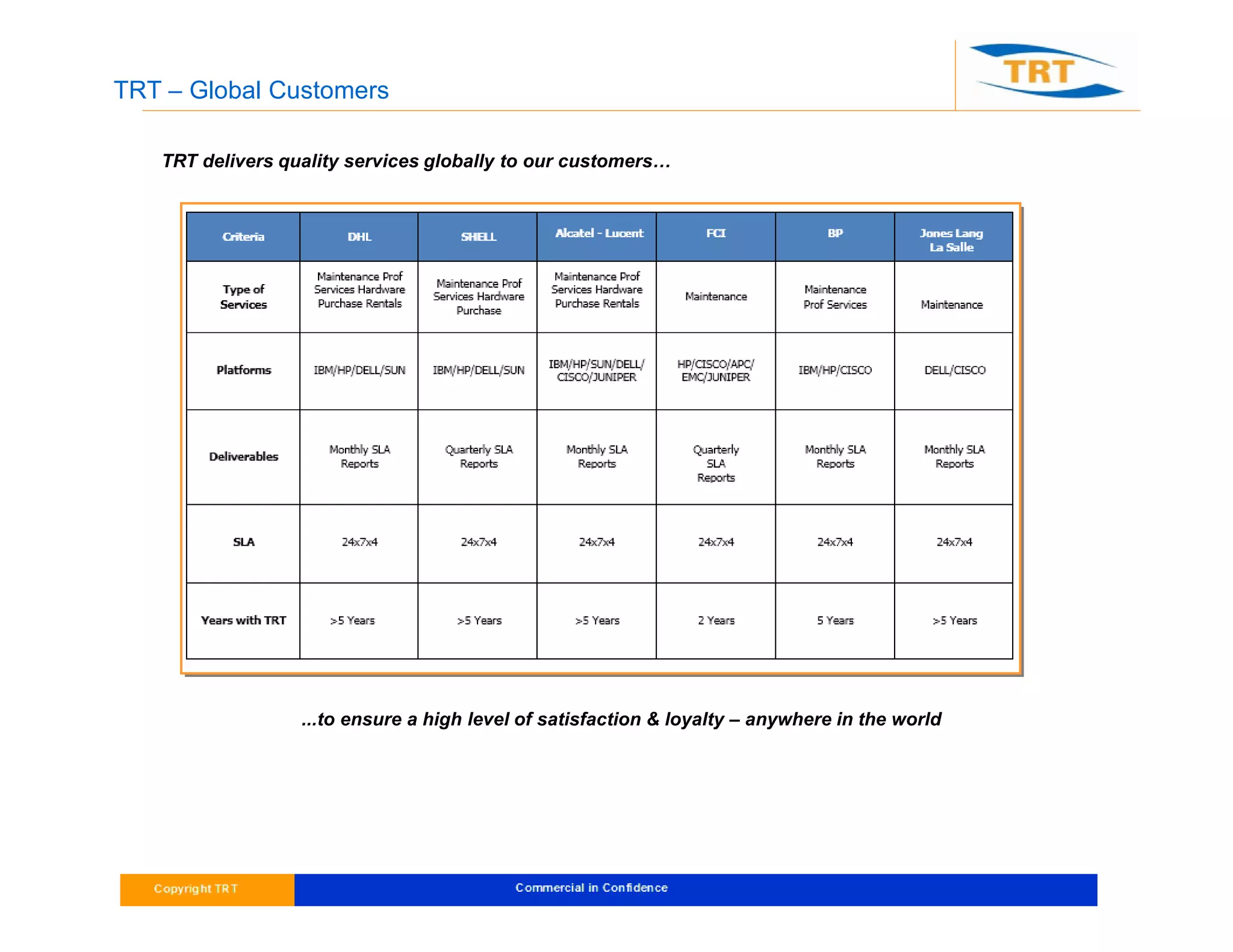 TRT – Global Customers

TRT

TRT delivers quality services globally to our customers…

| Criteria | DHL | SHELL | Alcatel - Lucent | FCI | BP | Jones Lang La Salle |
|---|---|---|---|---|---|---|
| Type of Services | Maintenance Prof Services Hardware Purchase Rentals | Maintenance Prof Services Hardware Purchase | Maintenance Prof Services Hardware Purchase Rentals | Maintenance | Maintenance Prof Services | Maintenance |
| Platforms | IBM/HP/DELL/SUN | IBM/HP/DELL/SUN | IBM/HP/SUN/DELL/ CISCO/JUNIPER | HP/CISCO/APC/ EMC/JUNIPER | IBM/HP/CISCO | DELL/CISCO |
| Deliverables | Monthly SLA Reports | Quarterly SLA Reports | Monthly SLA Reports | Quarterly SLA Reports | Monthly SLA Reports | Monthly SLA Reports |
| SLA | 24x7x4 | 24x7x4 | 24x7x4 | 24x7x4 | 24x7x4 | 24x7x4 |
| Years with TRT | >5 Years | >5 Years | >5 Years | 2 Years | 5 Years | >5 Years |

...to ensure a high level of satisfaction & loyalty – anywhere in the world

Copyright TRT

Commercial in Confidence